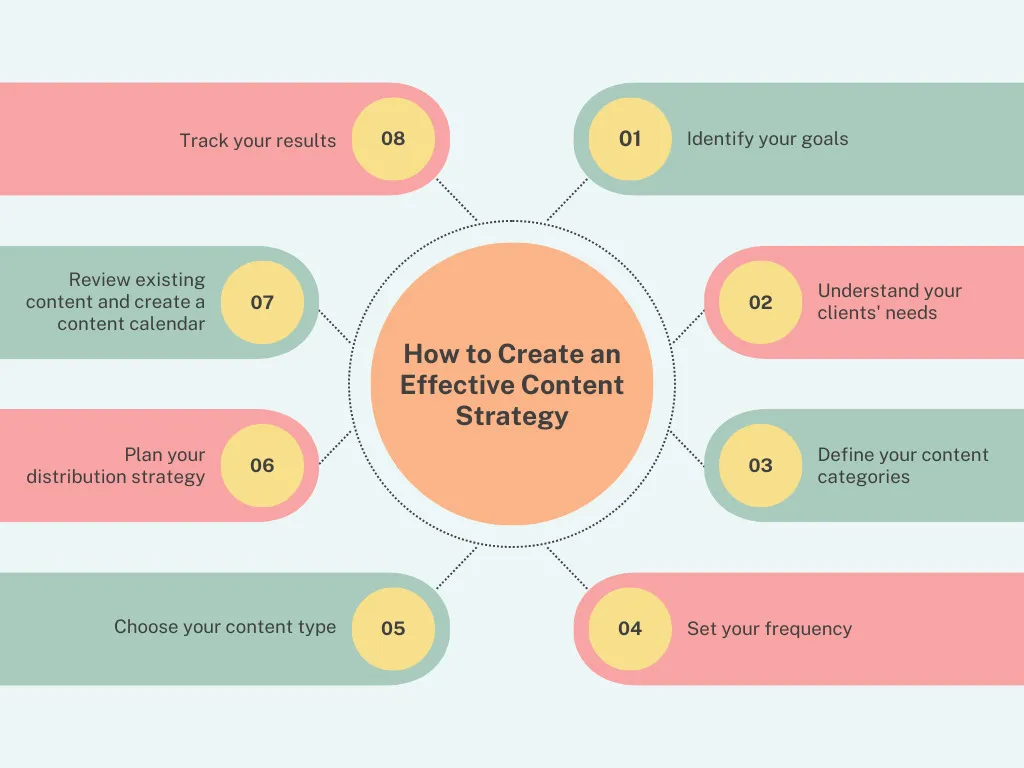 How to Create an Effective Content Strategy

01 Identify your goals

02 Understand your clients' needs

03 Define your content categories

04 Set your frequency

05 Choose your content type

06 Plan your distribution strategy

07 Review existing content and create a content calendar

08 Track your results